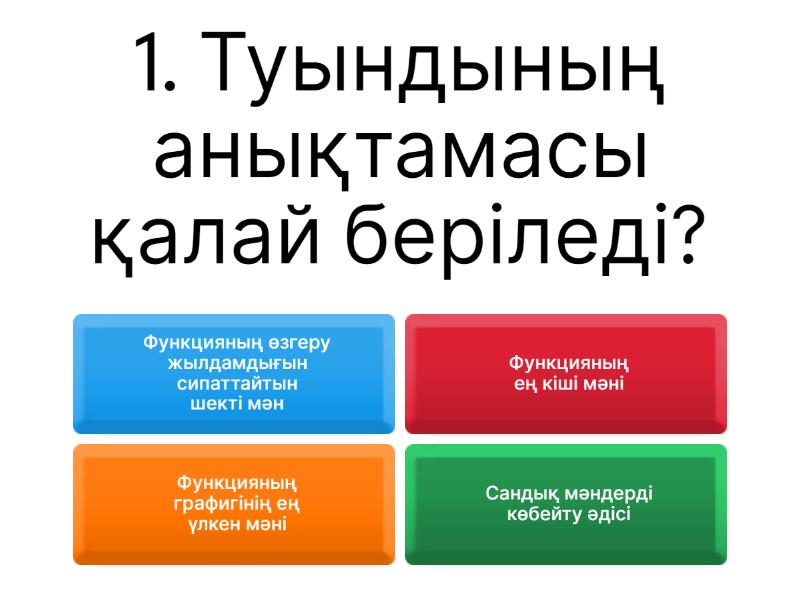 1. Туындының анықтамасы қалай беріледі?

Функцияның өзгеру жылдамдығын сипаттайтын шекті мән

Функцияның ең кіші мәні

Функцияның графигінің ең үлкен мәні

Сандық мәндерді көбейту әдісі